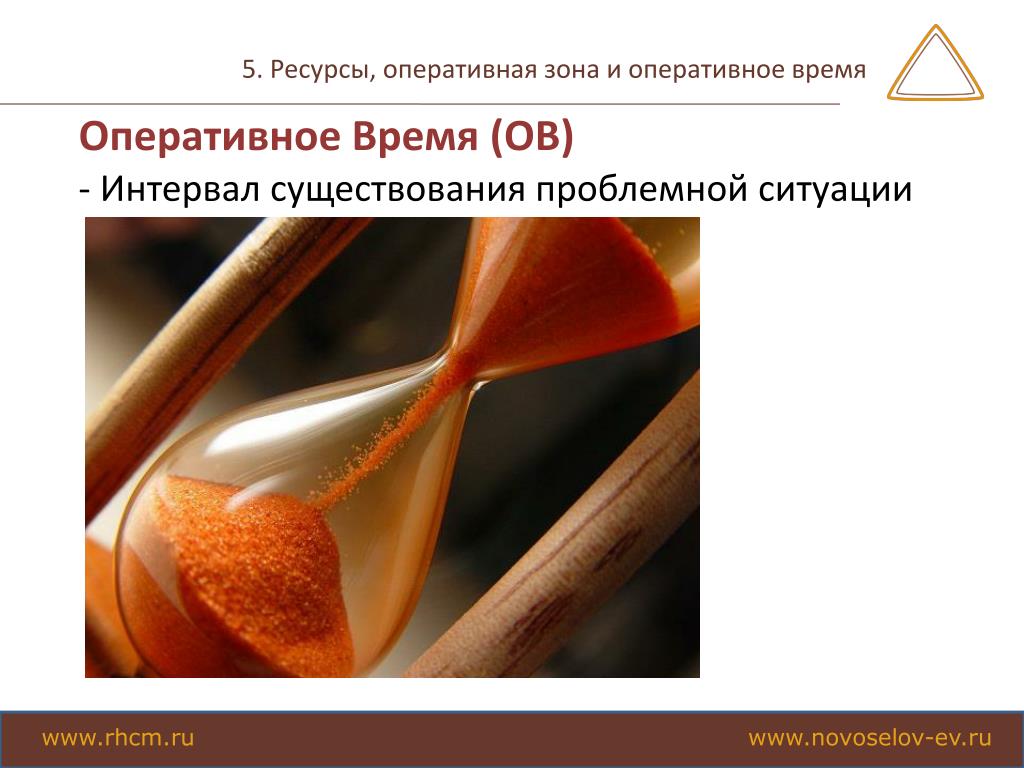 5. Ресурсы, оперативная зона и оперативное время

Оперативное Время (ОВ)

- Интервал существования проблемной ситуации

www.rhcm.ru

www.novoselov-ev.ru